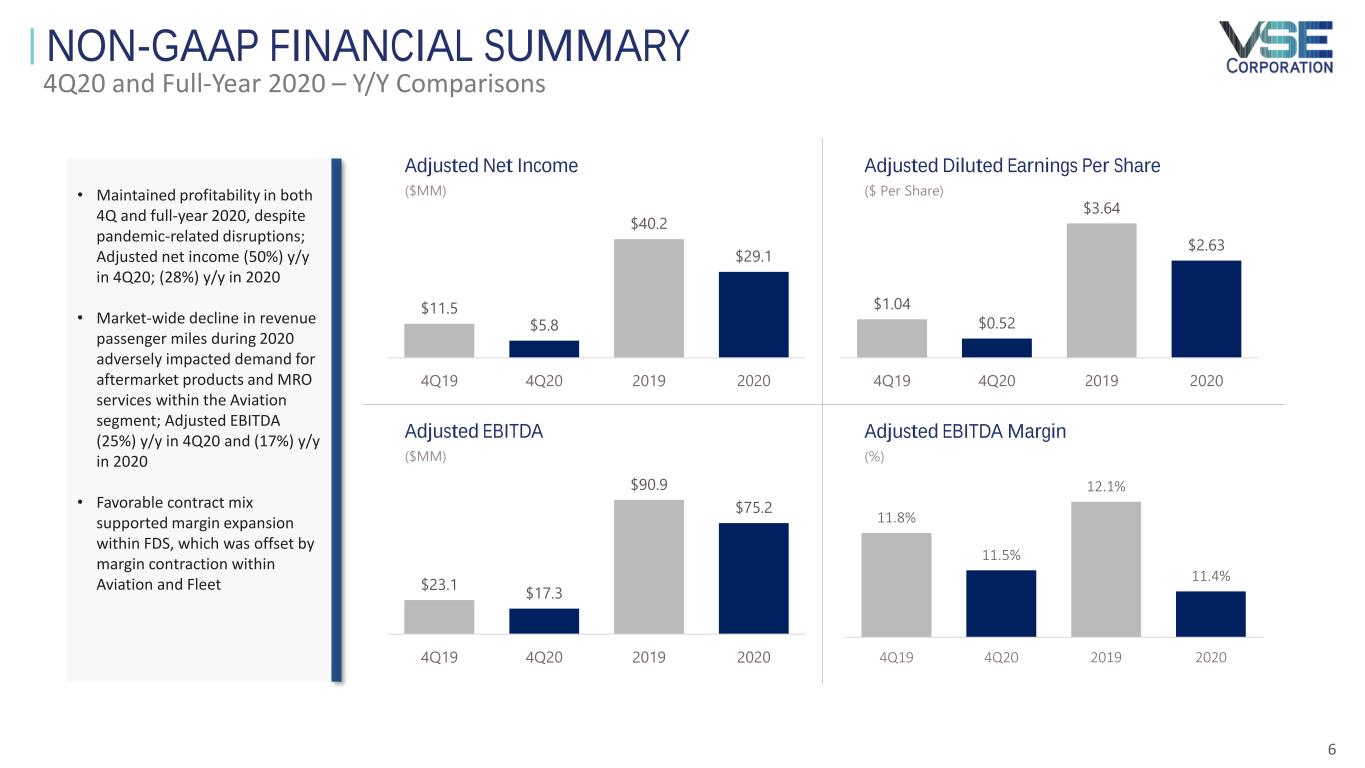 NON-GAAP FINANCIAL SUMMARY
4Q20 and Full-Year 2020 – Y/Y Comparisons

VSE CORPORATION

• Maintained profitability in both 4Q and full-year 2020, despite pandemic-related disruptions; Adjusted net income (50%) y/y in 4Q20; (28%) y/y in 2020

• Market-wide decline in revenue passenger miles during 2020 adversely impacted demand for aftermarket products and MRO services within the Aviation segment; Adjusted EBITDA (25%) y/y in 4Q20 and (17%) y/y in 2020

• Favorable contract mix supported margin expansion within FDS, which was offset by margin contraction within Aviation and Fleet

Adjusted Net Income
($MM)
$11.5
$5.8
$40.2
$29.1
4Q19
4Q20
2019
2020

Adjusted Diluted Earnings Per Share
($ Per Share)
$1.04
$0.52
$3.64
$2.63
4Q19
4Q20
2019
2020

Adjusted EBITDA
($MM)
$23.1
$17.3
$90.9
$75.2
4Q19
4Q20
2019
2020

Adjusted EBITDA Margin
(%)
11.8%
11.5%
12.1%
11.4%
4Q19
4Q20
2019
2020

6